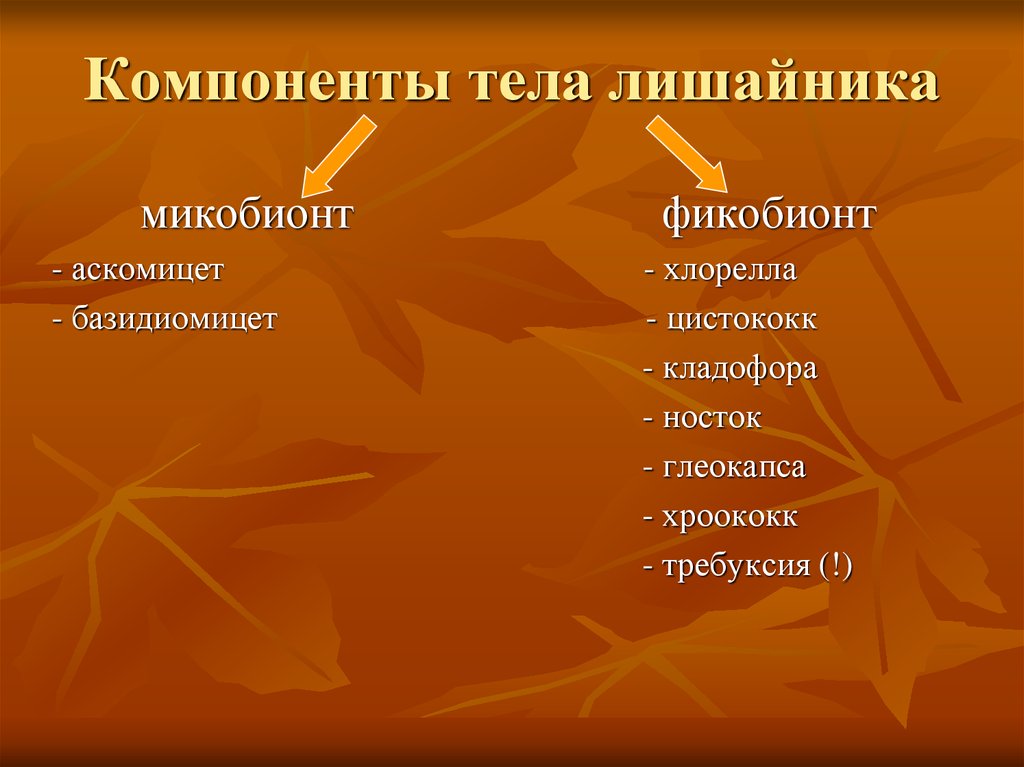 Компоненты тела лишайника

микобионт
- аскомицет
- базидиомицет

фикобионт
- хлорелла
- цистококк
- кладофора
- носток
- глеокапса
- хроококк
- требуксия (!)